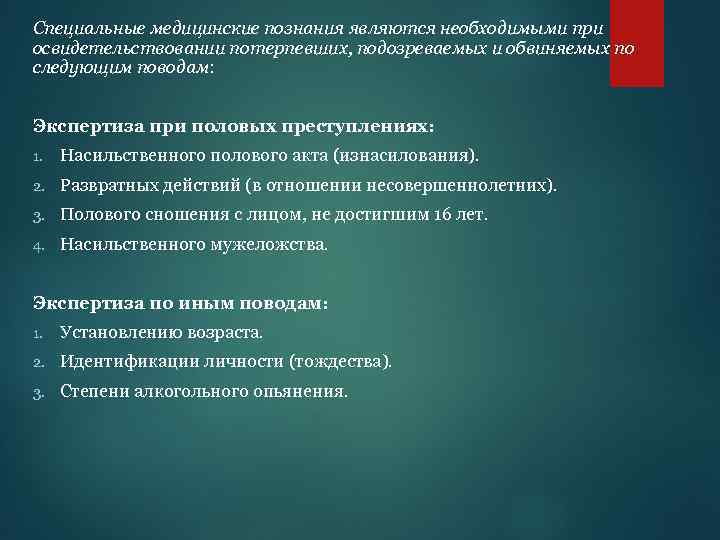 Специальные медицинские познания являются необходимыми при освидетельствовании потерпевших, подозреваемых и обвиняемых по следующим поводам:

Экспертиза при половых преступлениях:

1. Насильственного полового акта (изнасилования).
2. Развратных действий (в отношении несовершеннолетних).
3. Полового сношения с лицом, не достигшим 16 лет.
4. Насильственного мужеложства.

Экспертиза по иным поводам:

1. Установлению возраста.
2. Идентификации личности (тождества).
3. Степени алкогольного опьянения.